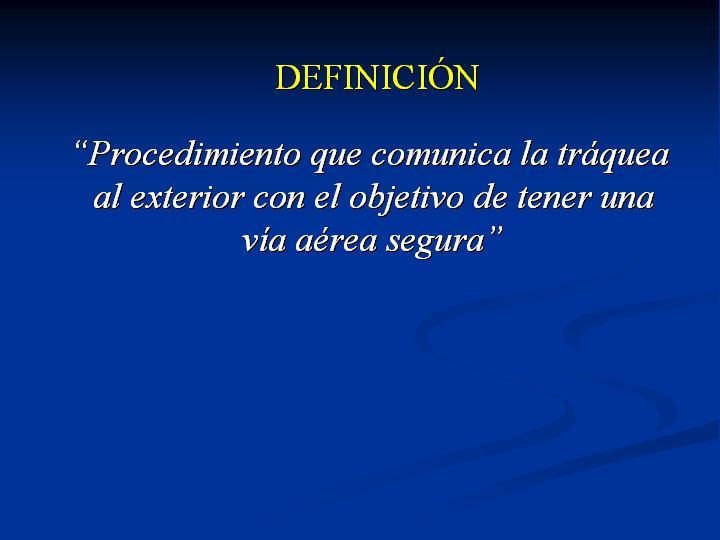 DEFINICIÓN

“Procedimiento que comunica la tráquea al exterior con el objetivo de tener una vía aérea segura”